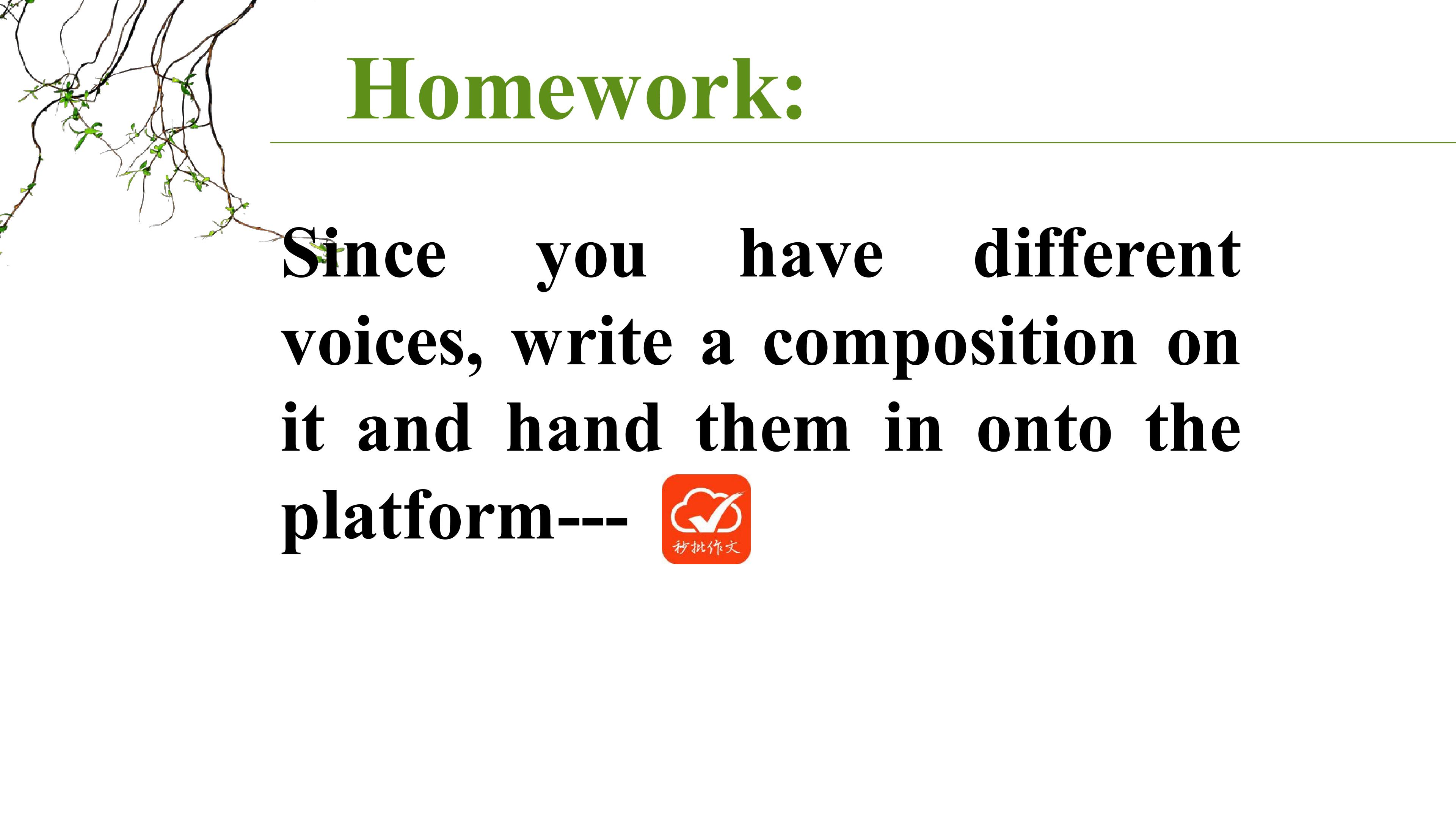 Homework:

Since you have different voices, write a composition on it and hand them in onto the platform--- 秒批作文